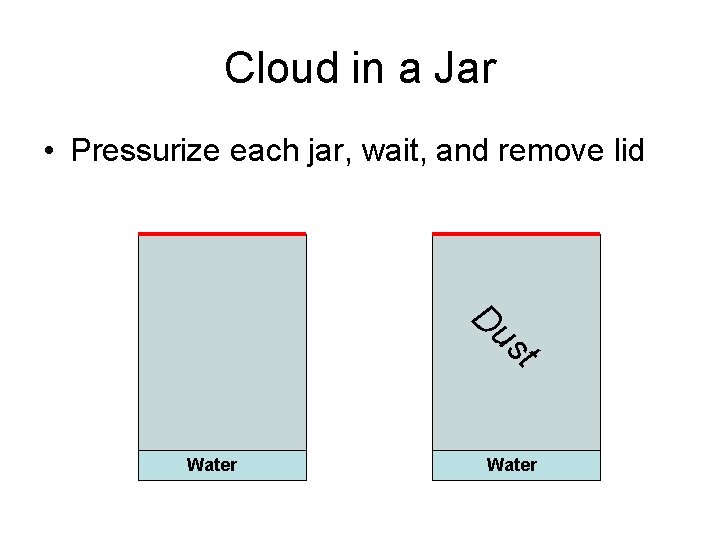 Cloud in a Jar

• Pressurize each jar, wait, and remove lid

Water

Dust

Water